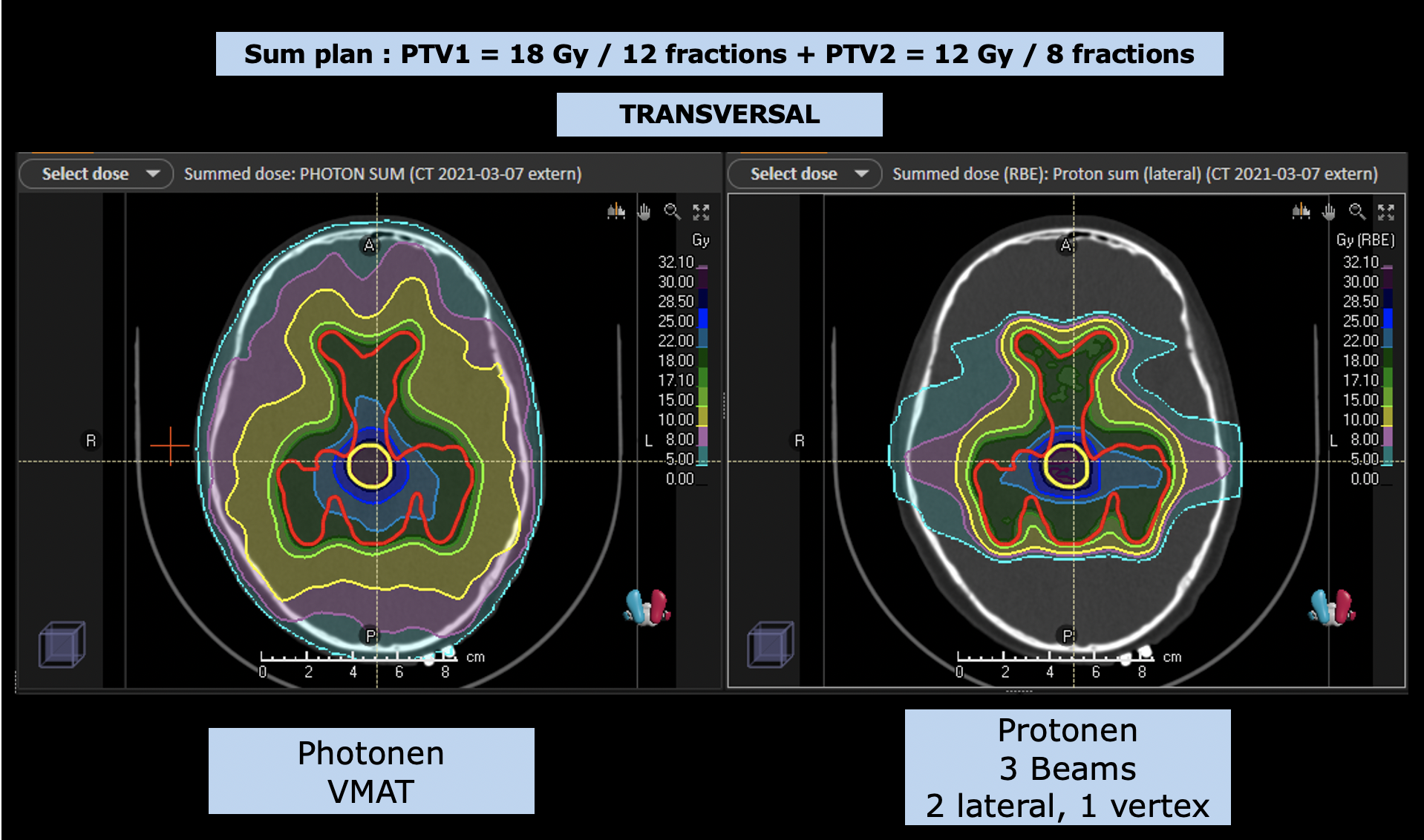 Sum plan : PTV1 = 18 Gy / 12 fractions + PTV2 = 12 Gy / 8 fractions

TRANSVERSAL

Select dose Summed dose: PHOTON SUM (CT 2021-03-07 extern)

A
R
L
P

Gy
32.10
30.00
28.50
25.00
22.00
18.00
17.10
15.00
10.00
8.00
5.00
0.00

0 2 4 6 8 cm

Select dose Summed dose (RBE): Proton sum (lateral) (CT 2021-03-07 extern)

A
R
L
P

Gy (RBE)
32.10
30.00
28.50
25.00
22.00
18.00
17.10
15.00
10.00
8.00
5.00
0.00

0 2 4 6 8 cm

Photonen
VMAT

Protonen
3 Beams
2 lateral, 1 vertex